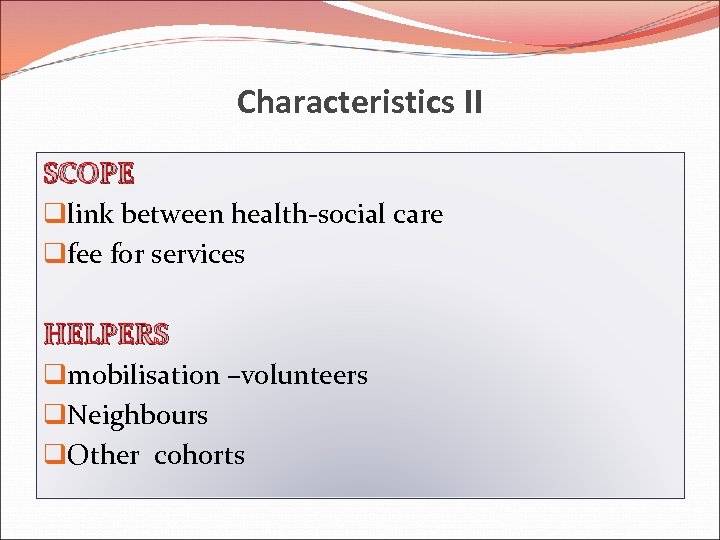 Characteristics II

SCOPE

❑link between health-social care

❑fee for services

HELPERS

❑mobilisation –volunteers

❑Neighbours

❑Other cohorts